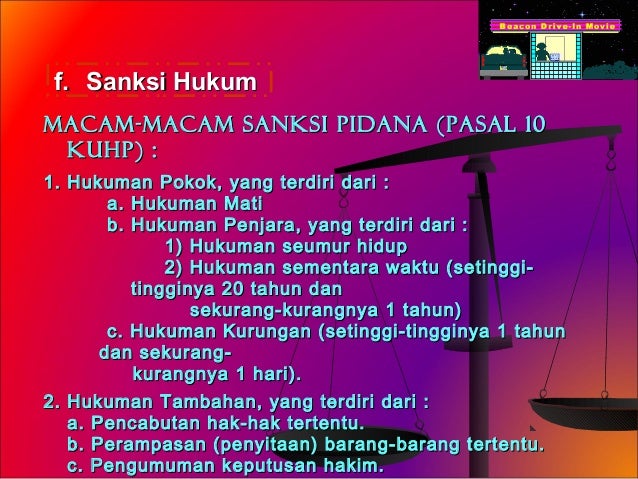 Beacon Drive-In Movie

f. Sanksi Hukum

MACAM-MACAM SANKSI PIDANA (PASAL 10 KUHP) :

1. Hukuman Pokok, yang terdiri dari :
a. Hukuman Mati
b. Hukuman Penjara, yang terdiri dari :
1) Hukuman seumur hidup
2) Hukuman sementara waktu (setinggi-tingginya 20 tahun dan sekurang-kurangnya 1 tahun)
c. Hukuman Kurungan (setinggi-tingginya 1 tahun dan sekurang-kurangnya 1 hari).

2. Hukuman Tambahan, yang terdiri dari :
a. Pencabutan hak-hak tertentu.
b. Perampasan (penyitaan) barang-barang tertentu.
c. Pengumuman keputusan hakim.